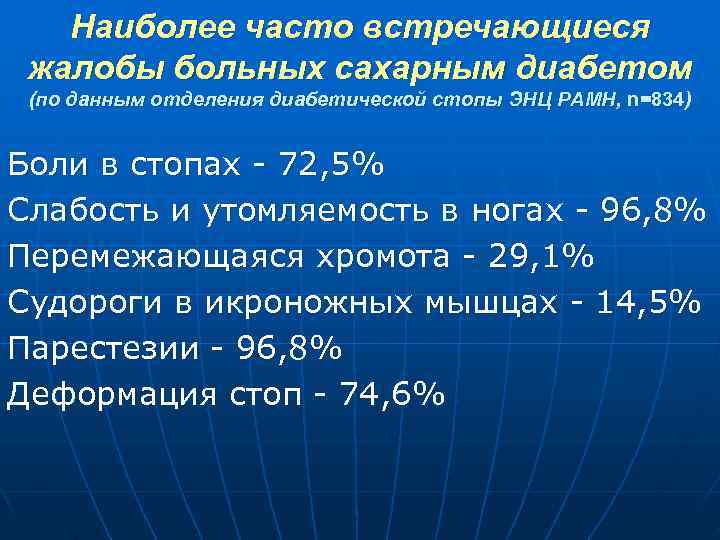 Наиболее часто встречающиеся жалобы больных сахарным диабетом
(по данным отделения диабетической стопы ЭНЦ РАМН, n=834)

Боли в стопах - 72,5%
Слабость и утомляемость в ногах - 96,8%
Перемежающаяся хромота - 29,1%
Судороги в икроножных мышцах - 14,5%
Парестезии - 96,8%
Деформация стоп - 74,6%